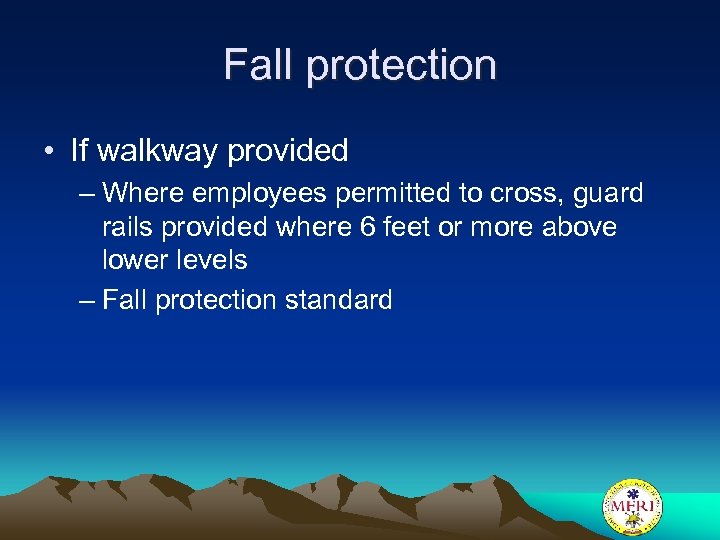 Fall protection

• If walkway provided

– Where employees permitted to cross, guard rails provided where 6 feet or more above lower levels

– Fall protection standard

MERI